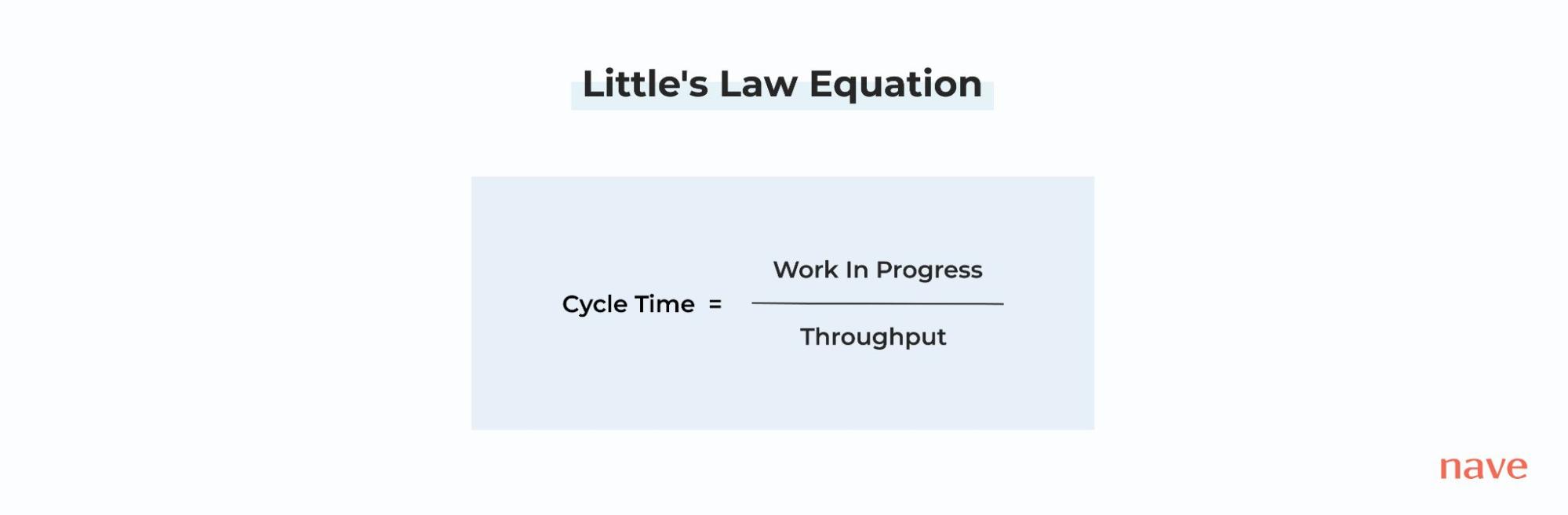 Little's Law Equation

$\text{Cycle Time} = \frac{\text{Work In Progress}}{\text{Throughput}}$

nave